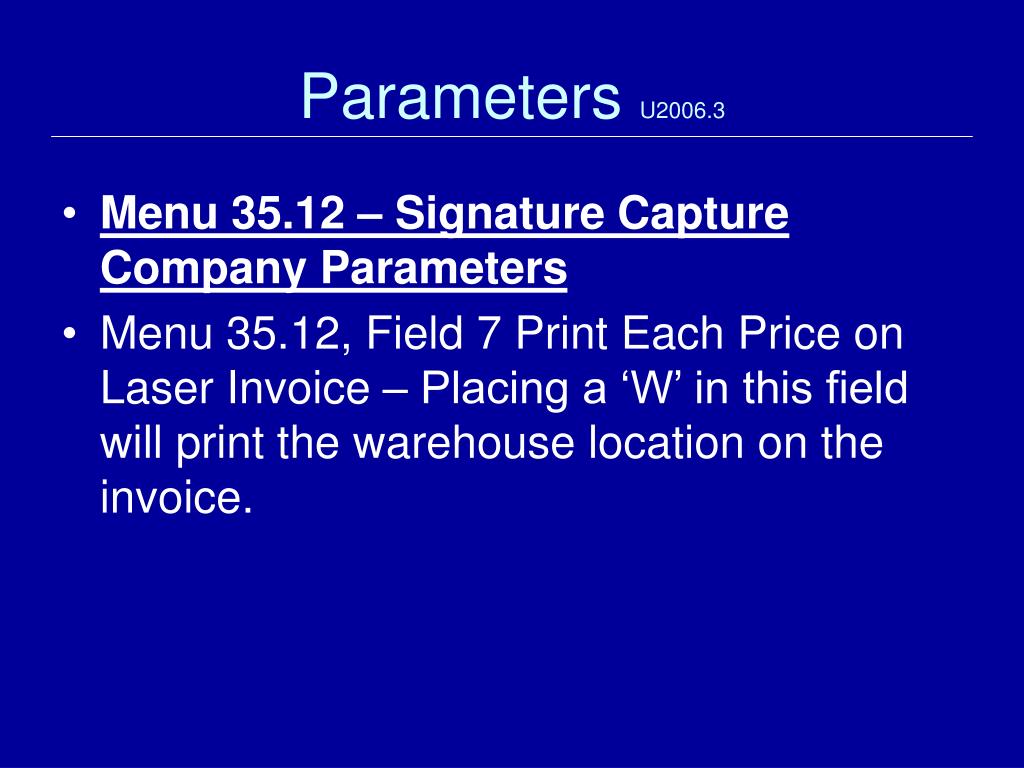 Parameters U2006.3

• Menu 35.12 – Signature Capture Company Parameters
• Menu 35.12, Field 7 Print Each Price on Laser Invoice – Placing a ‘W’ in this field will print the warehouse location on the invoice.